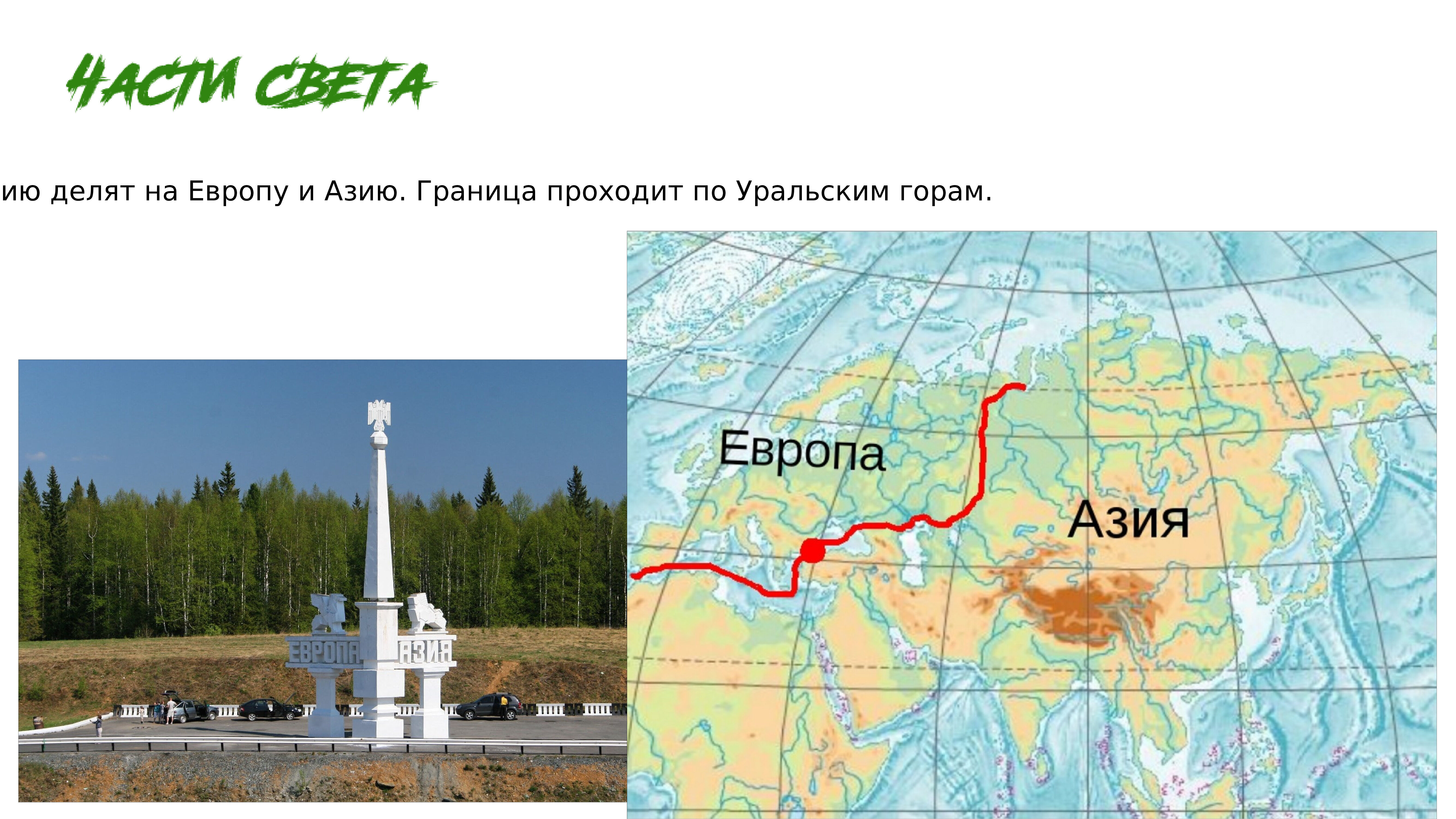 ЧАСТИ СВЕТА

ию делят на Европу и Азию. Граница проходит по Уральским горам.

ЕВРОПА АЗИЯ

Европа

Азия